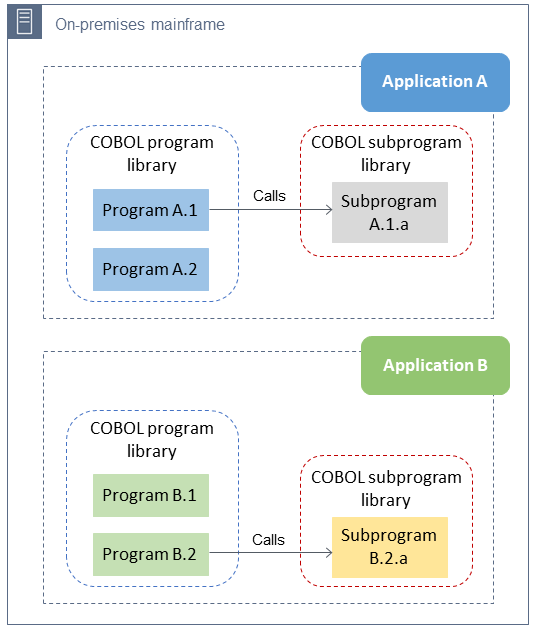 On-premises mainframe

Application A

COBOL program library

Program A.1

Program A.2

Calls

COBOL subprogram library

Subprogram A.1.a

Application B

COBOL program library

Program B.1

Program B.2

Calls

COBOL subprogram library

Subprogram B.2.a